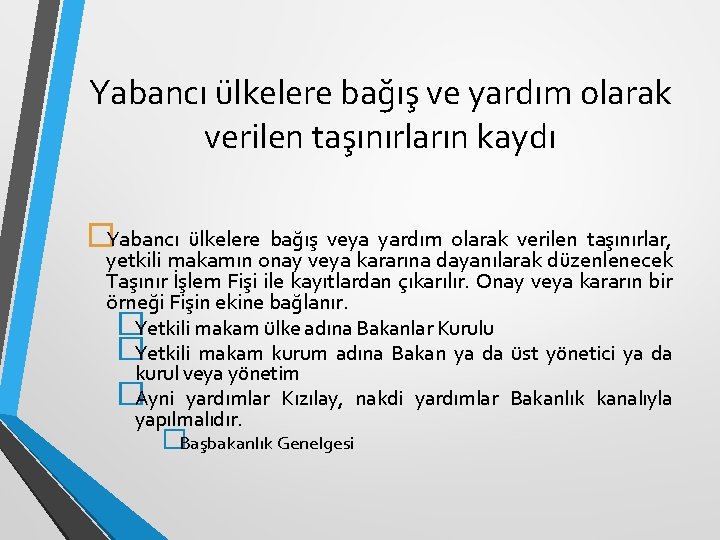 Yabancı ülkelere bağış ve yardım olarak verilen taşınırların kaydı

Yabancı ülkelere bağış veya yardım olarak verilen taşınırlar, yetkili makamın onay veya kararına dayanılarak düzenlenecek Taşınır İşlem Fişi ile kayıtlardan çıkarılır. Onay veya kararın bir örneği Fişin ekine bağlanır.

Yetkili makam ülke adına Bakanlar Kurulu

Yetkili makam kurum adına Bakan ya da üst yönetici ya da kurul veya yönetim

Ayni yardımlar Kızılay, nakdi yardımlar Bakanlık kanalıyla yapılmalıdır.

Başbakanlık Genelgesi